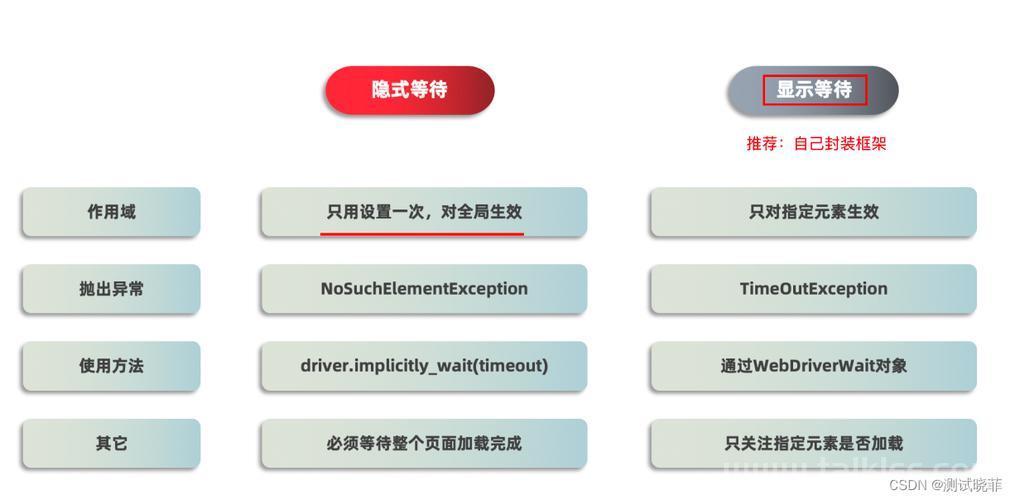 |  | 隐式等待 | 显示等待 |
|---|---|---|
|  |  | 推荐：自己封装框架 |
| 作用域 | 只用设置一次，对全局生效 | 只对指定元素生效 |
| 抛出异常 | NoSuchElementException | TimeOutException |
| 使用方法 | driver.implicitly_wait(timeout) | 通过WebDriverWait对象 |
| 其它 | 必须等待整个页面加载完成 | 只关注指定元素是否加载 |

CSDN @测试晓菲